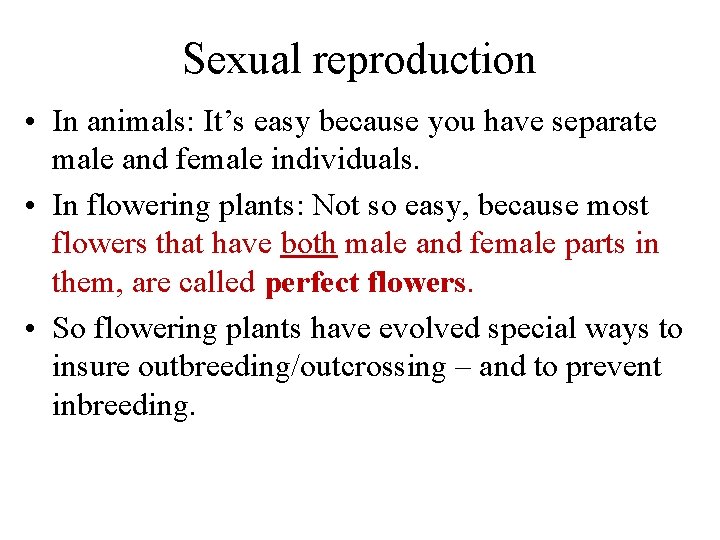 Sexual reproduction

• In animals: It's easy because you have separate male and female individuals.

• In flowering plants: Not so easy, because most flowers that have both male and female parts in them, are called perfect flowers.

• So flowering plants have evolved special ways to insure outbreeding/outcrossing – and to prevent inbreeding.